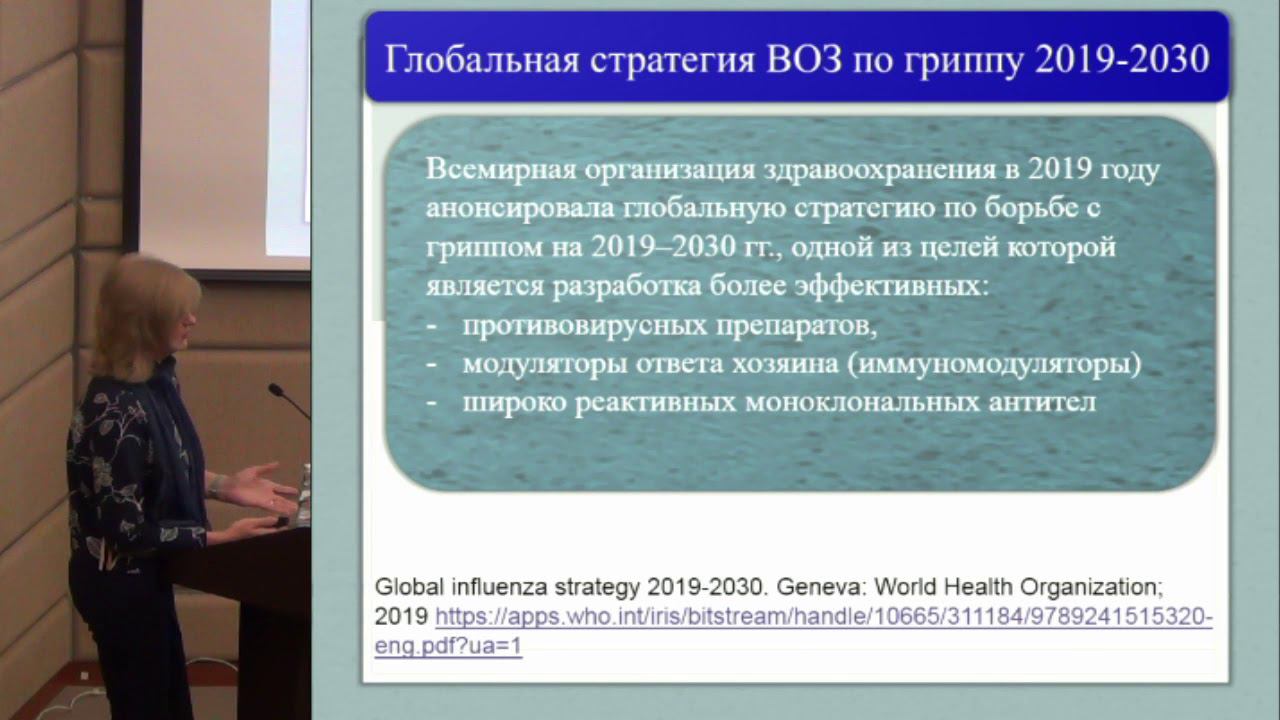 Глобальная стратегия ВОЗ по гриппу 2019-2030

Всемирная организация здравоохранения в 2019 году анонсировала глобальную стратегию по борьбе с гриппом на 2019–2030 гг., одной из целей которой является разработка более эффективных:
- противовирусных препаратов,
- модуляторы ответа хозяина (иммуномодуляторы)
- широко реактивных моноклональных антител

Global influenza strategy 2019-2030. Geneva: World Health Organization; 2019 https://apps.who.int/iris/bitstream/handle/10665/311184/9789241515320-eng.pdf?ua=1